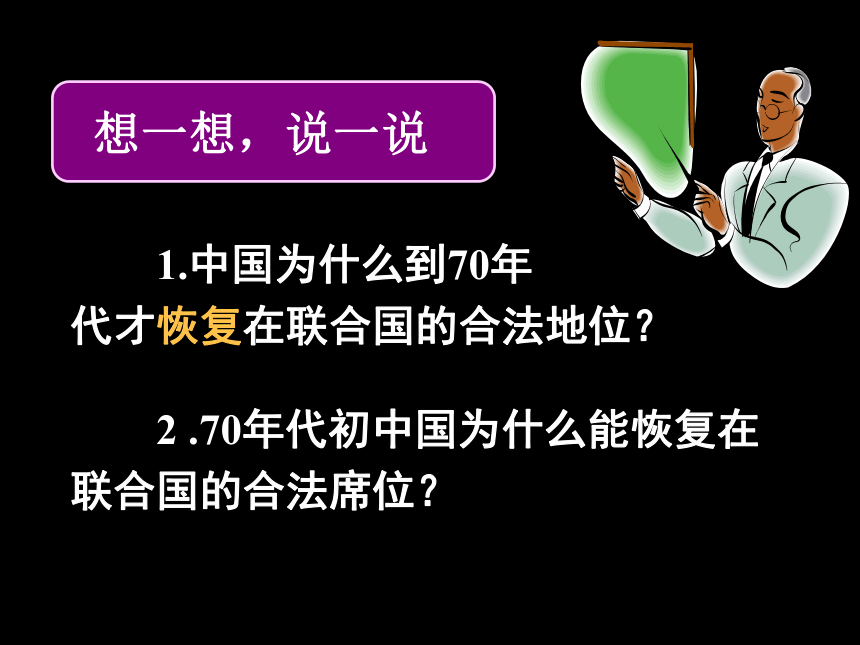 想一想，说一说

1.中国为什么到70年代才恢复在联合国的合法地位？

2 .70年代初中国为什么能恢复在联合国的合法席位？